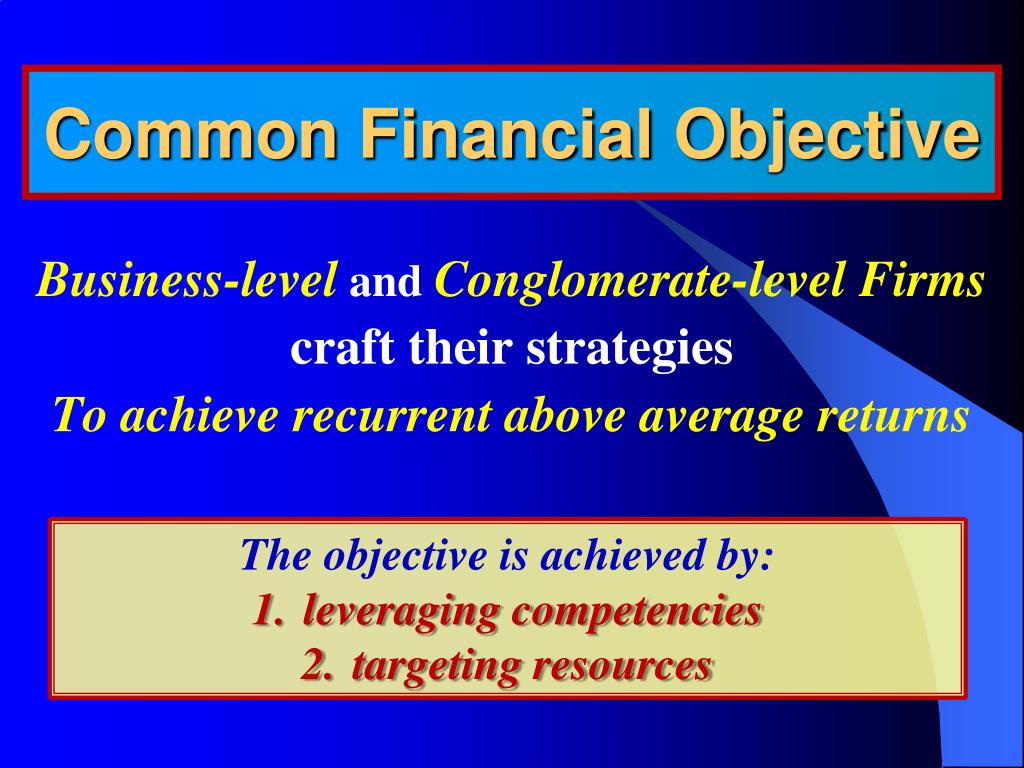 Common Financial Objective

Business-level and Conglomerate-level Firms craft their strategies
To achieve recurrent above average returns

The objective is achieved by:
1. leveraging competencies
2. targeting resources